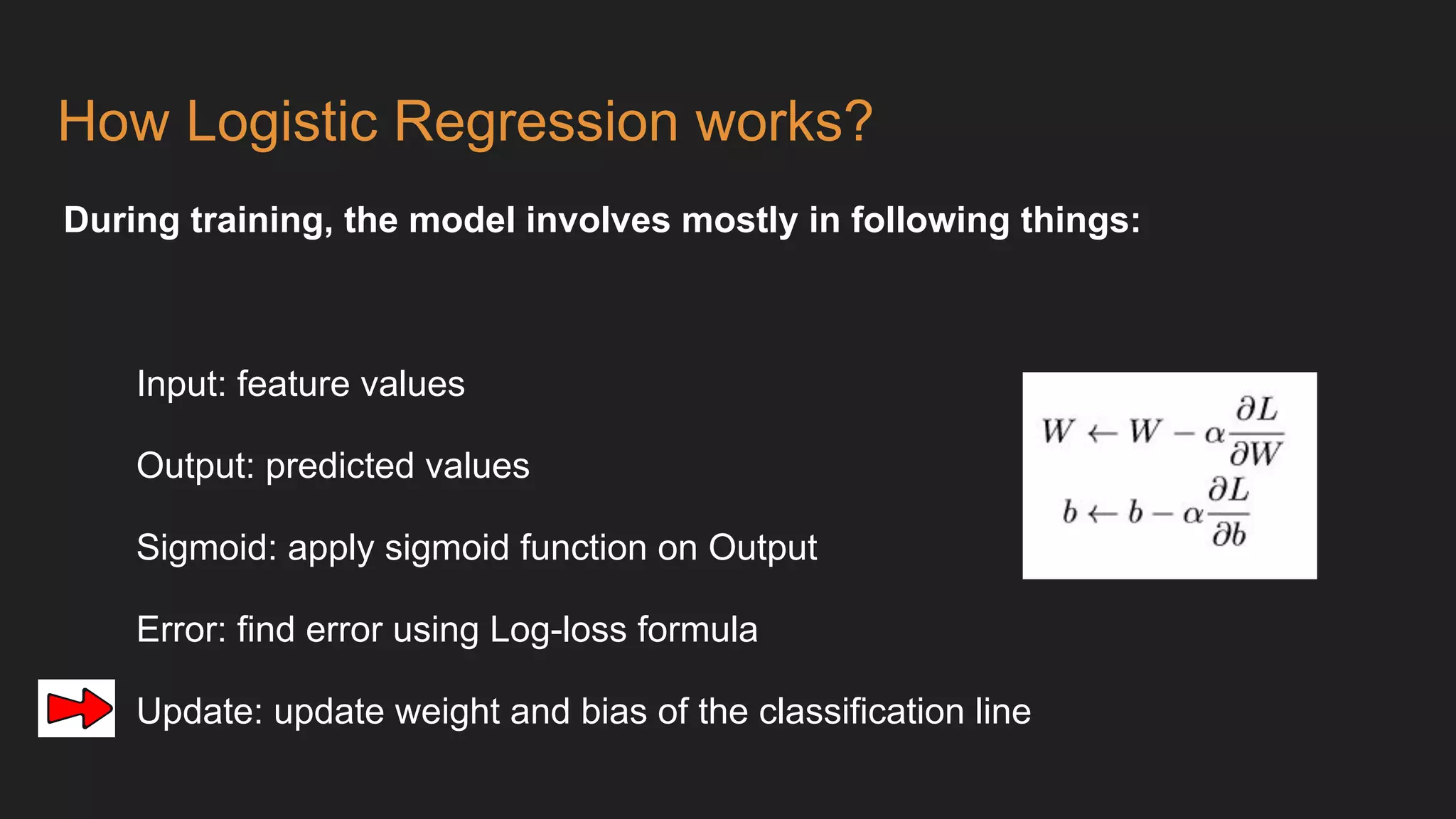 How Logistic Regression works?

During training, the model involves mostly in following things:

Input: feature values

Output: predicted values

Sigmoid: apply sigmoid function on Output

Error: find error using Log-loss formula

Update: update weight and bias of the classification line

$W \leftarrow W - \alpha \frac{\partial L}{\partial W}$
$b \leftarrow b - \alpha \frac{\partial L}{\partial b}$